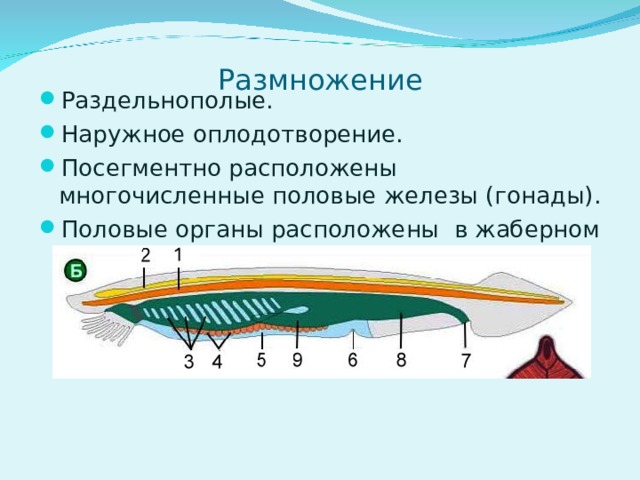 Размножение

Раздельнополые.

Наружное оплодотворение.

Посегментно расположены многочисленные половые железы (гонады).

Половые органы расположены в жаберном

Б

2 1

3 4 5 9 6 8 7